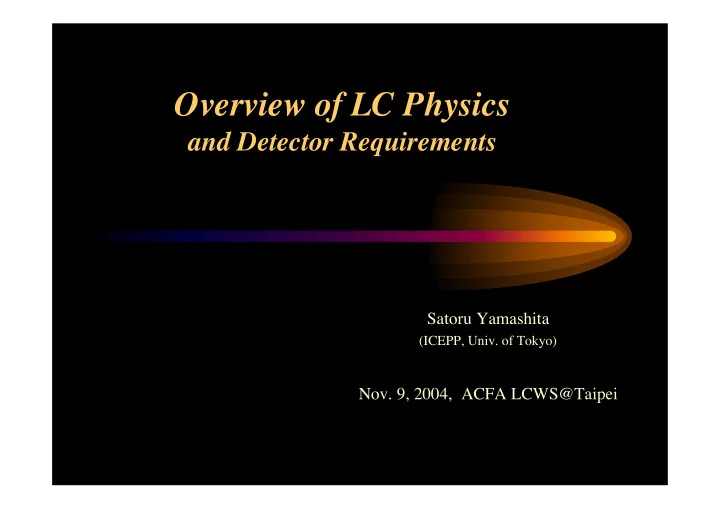 Overview of LC Physics
and Detector Requirements

Satoru Yamashita
(ICEPP, Univ. of Tokyo)

Nov. 9, 2004, ACFA LCWS@Taipei